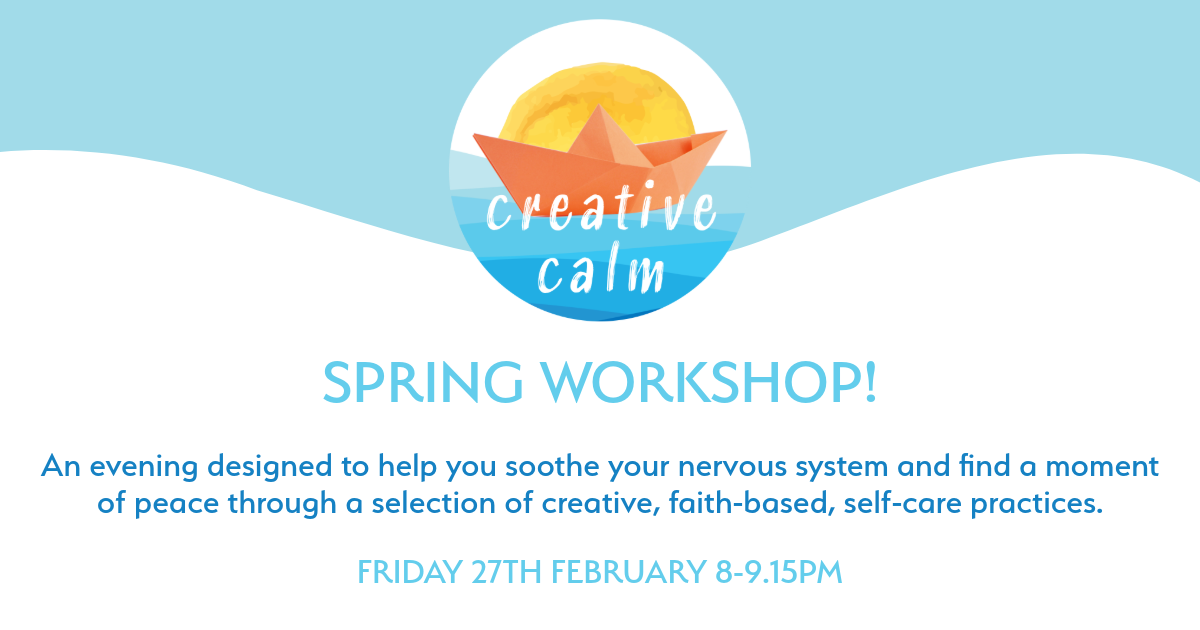 creative calm

SPRING WORKSHOP!

An evening designed to help you soothe your nervous system and find a moment of peace through a selection of creative, faith-based, self-care practices.

FRIDAY 27TH FEBRUARY 8-9.15PM